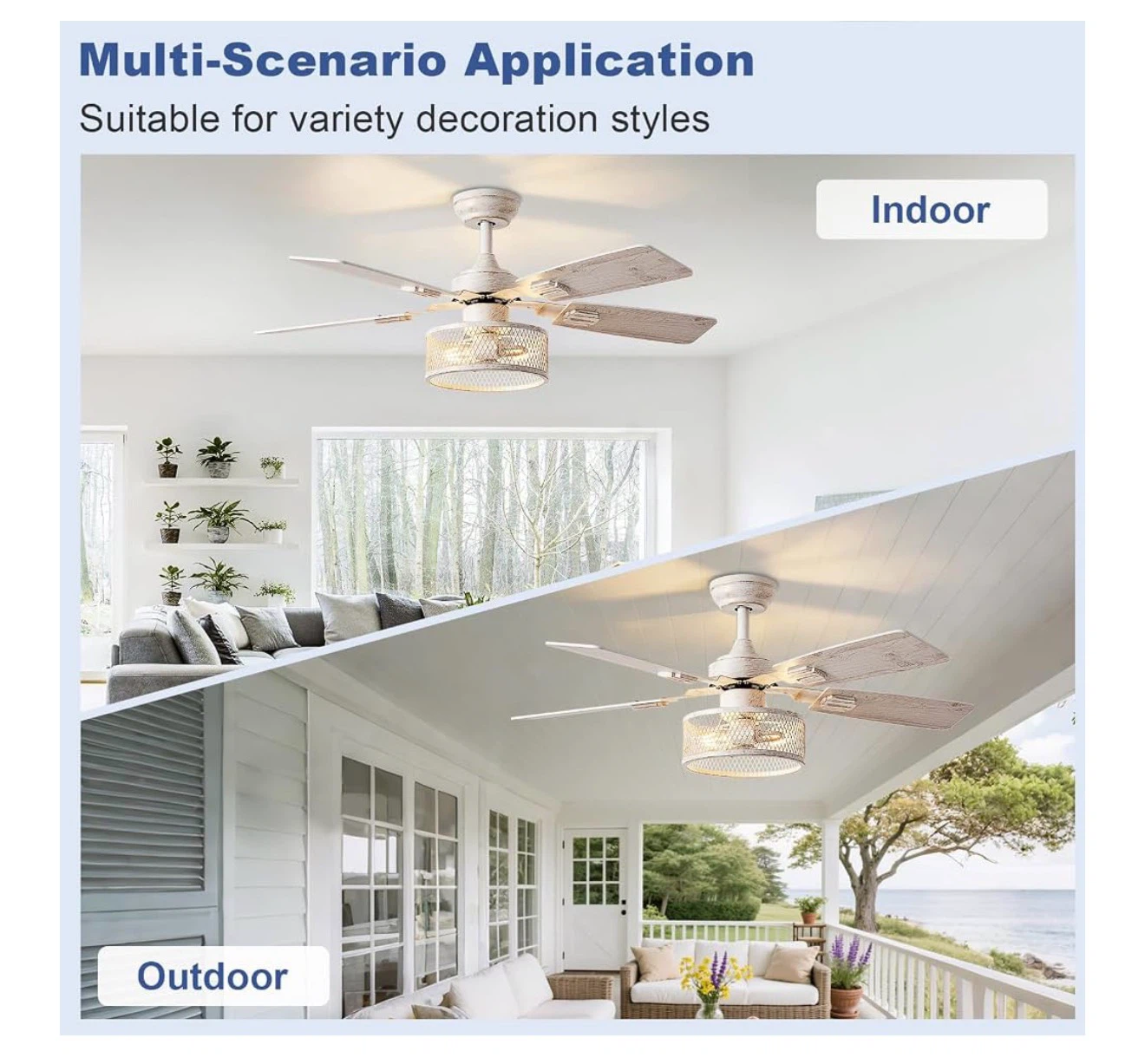 Multi-Scenario Application

Suitable for variety decoration styles

Indoor

Outdoor